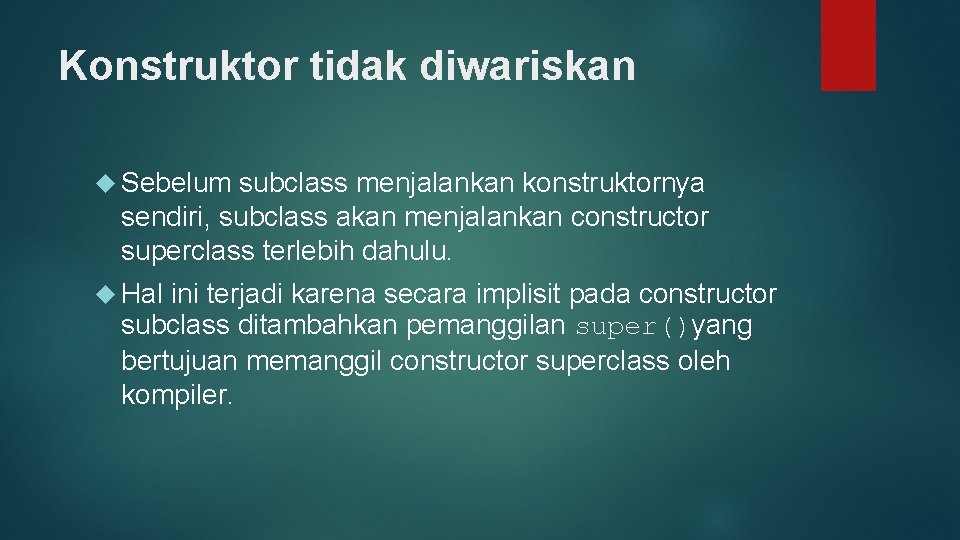 Konstruktor tidak diwariskan

Sebelum subclass menjalankan konstruktornya sendiri, subclass akan menjalankan constructor superclass terlebih dahulu.

Hal ini terjadi karena secara implisit pada constructor subclass ditambahkan pemanggilan super()yang bertujuan memanggil constructor superclass oleh kompiler.